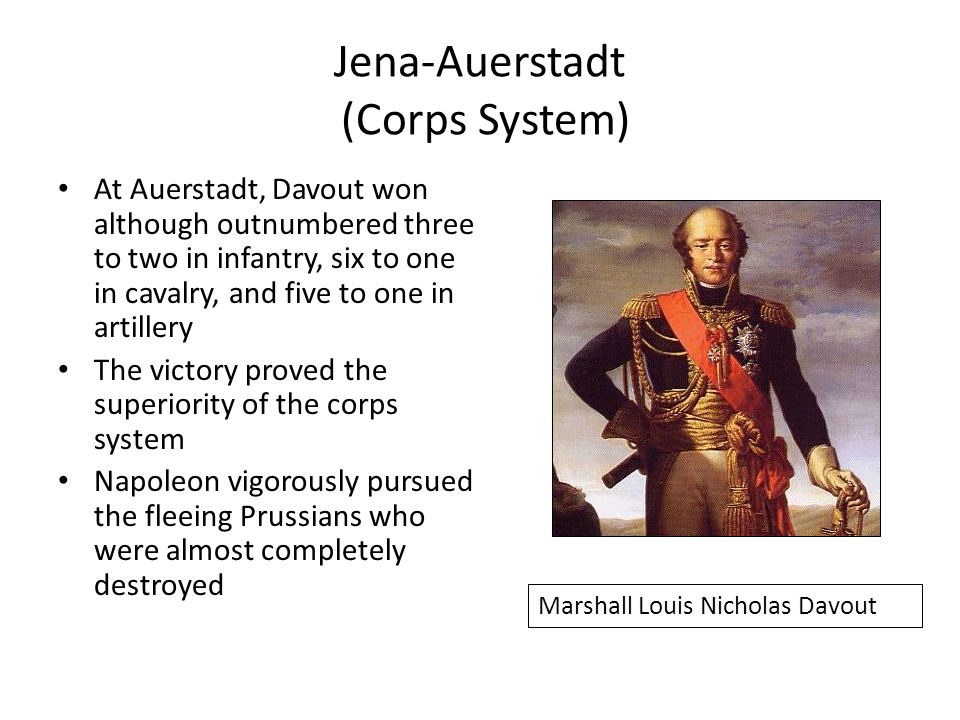 Jena-Auerstadt
(Corps System)

• At Auerstadt, Davout won although outnumbered three to two in infantry, six to one in cavalry, and five to one in artillery
• The victory proved the superiority of the corps system
• Napoleon vigorously pursued the fleeing Prussians who were almost completely destroyed

Marshall Louis Nicholas Davout